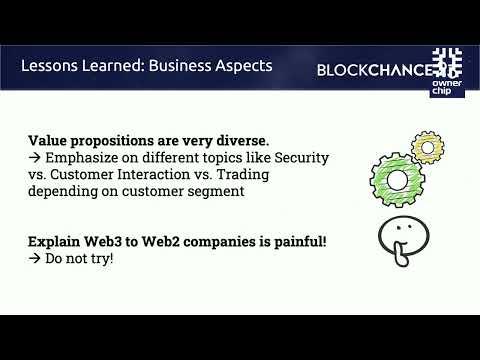 Lessons Learned: Business Aspects

BLOCKCHANCE

owner chip

**Value propositions are very diverse.**
→ Emphasize on different topics like Security vs. Customer Interaction vs. Trading depending on customer segment

**Explain Web3 to Web2 companies is painful!**
→ Do not try!